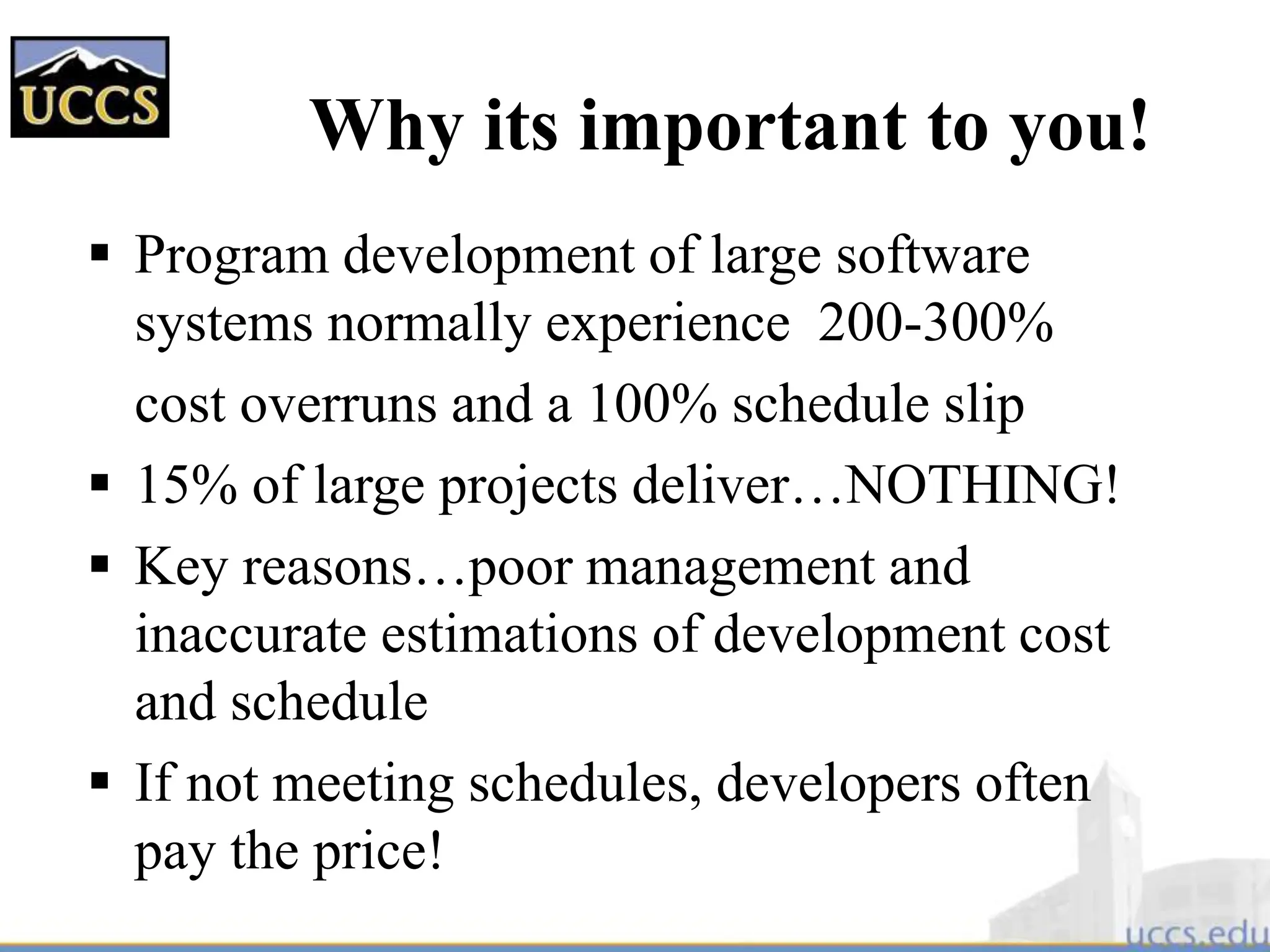 UCCS

Why its important to you!

▪ Program development of large software systems normally experience 200-300% cost overruns and a 100% schedule slip

▪ 15% of large projects deliver…NOTHING!

▪ Key reasons…poor management and inaccurate estimations of development cost and schedule

▪ If not meeting schedules, developers often pay the price!

uccs.edu